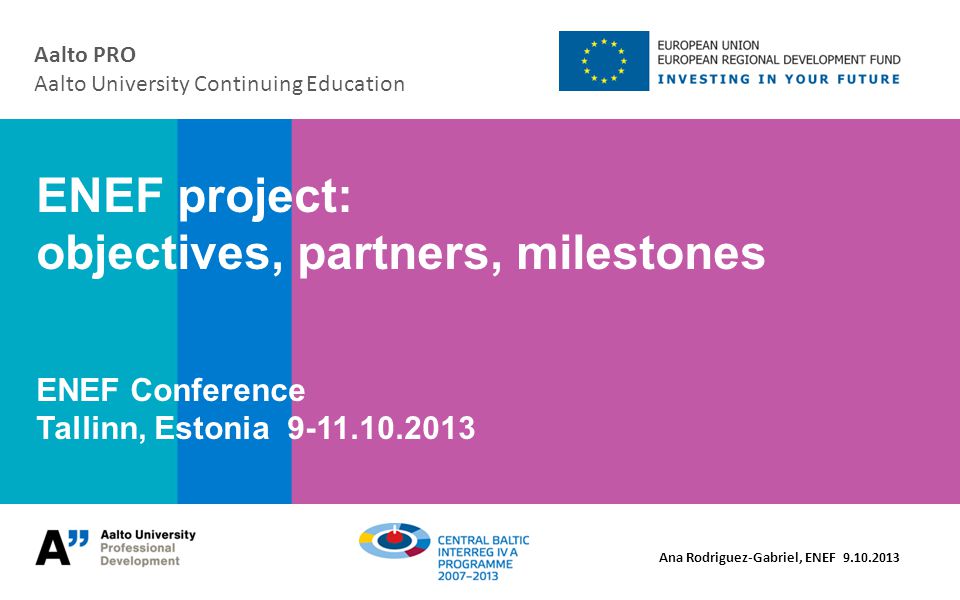 Aalto PRO
Aalto University Continuing Education

EUROPEAN UNION
EUROPEAN REGIONAL DEVELOPMENT FUND
INVESTING IN YOUR FUTURE

ENEF project:
objectives, partners, milestones

ENEF Conference
Tallinn, Estonia 9-11.10.2013

A" Aalto University
Professional
Development

CENTRAL BALTIC
INTERREG IV A
PROGRAMME
2007–2013

Ana Rodriguez-Gabriel, ENEF 9.10.2013